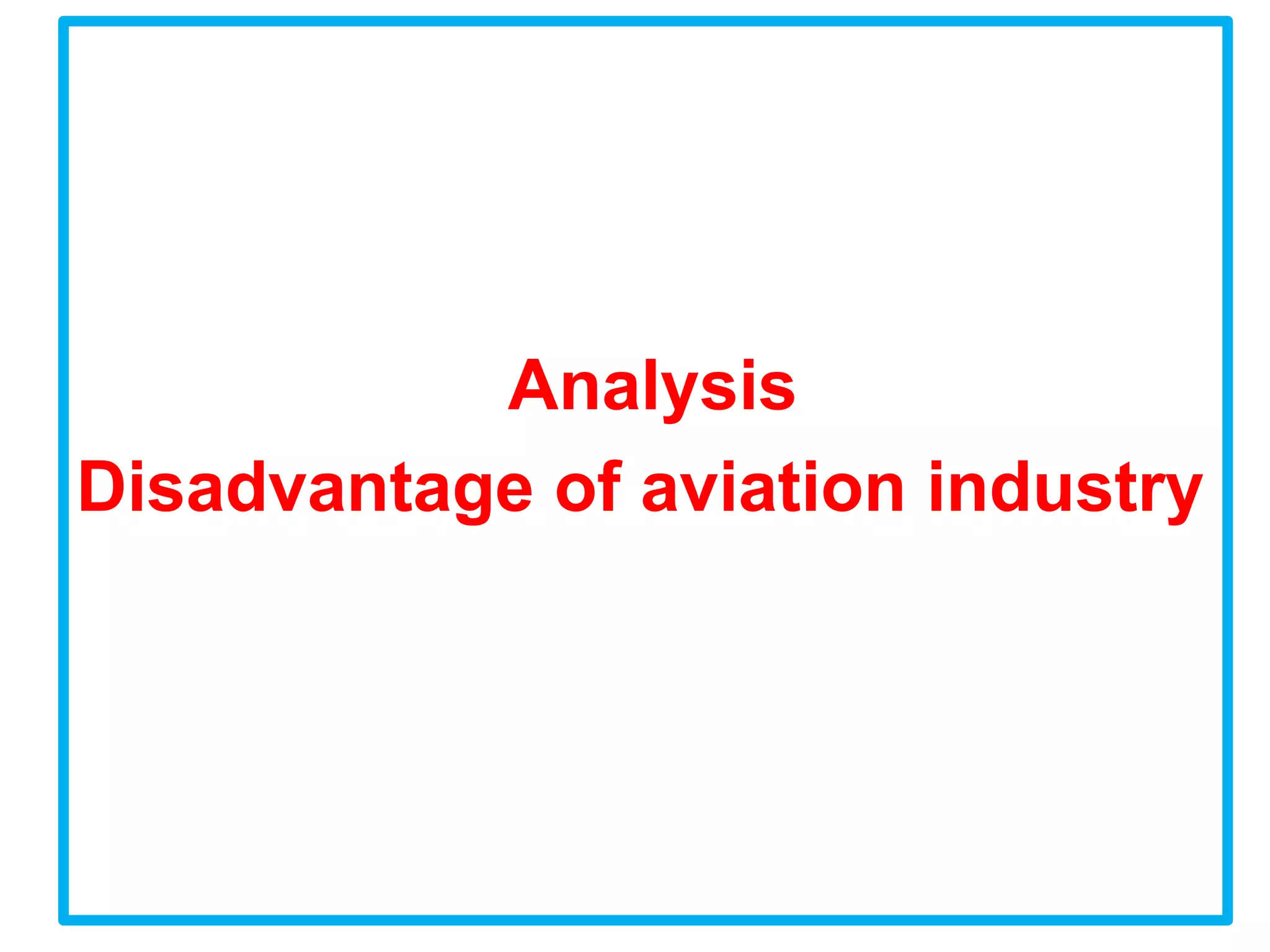 Analysis
Disadvantage of aviation industry